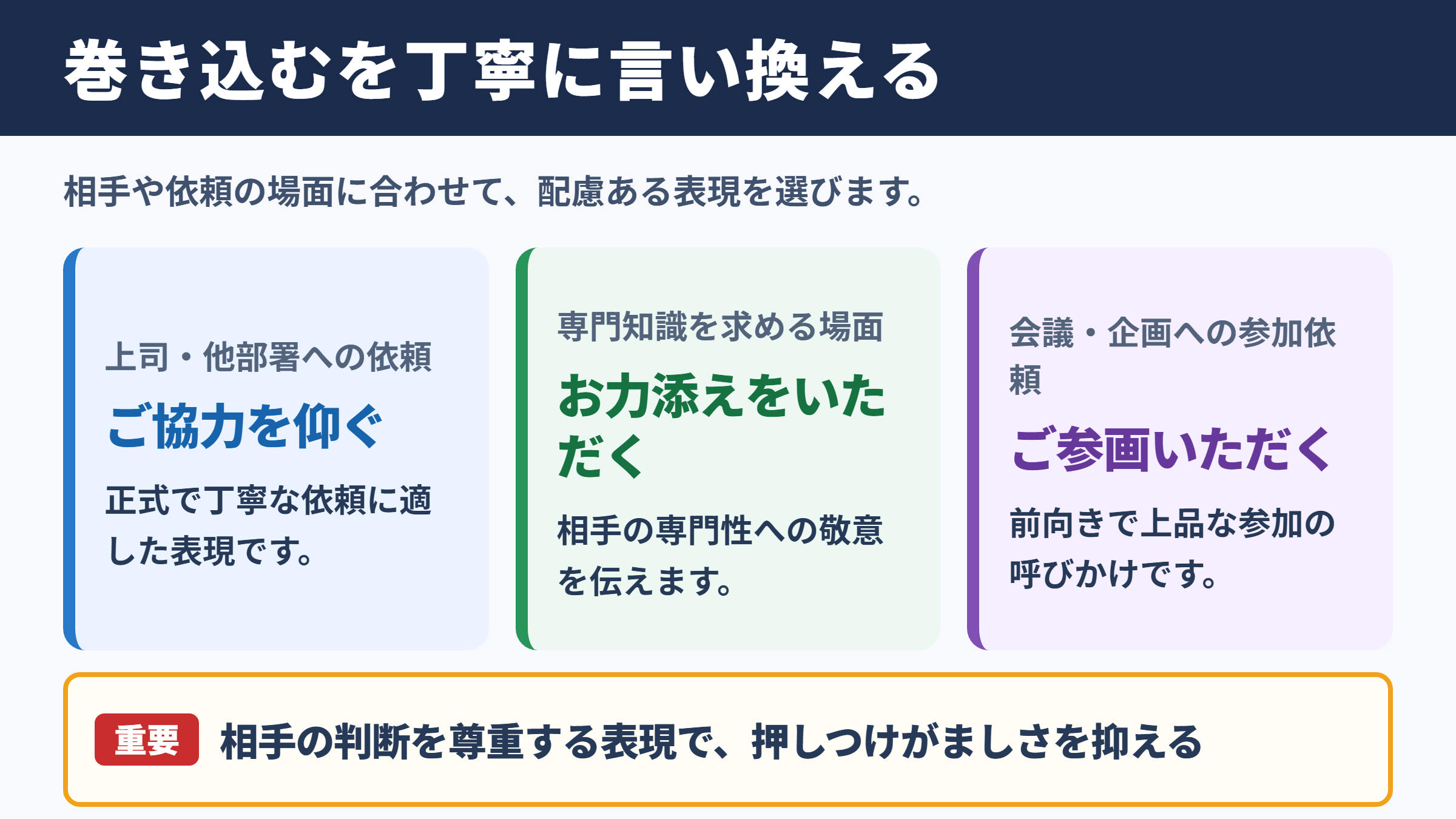 巻き込むを丁寧に言い換える

相手や依頼の場面に合わせて、配慮ある表現を選びます。

上司・他部署への依頼

ご協力を仰ぐ

正式で丁寧な依頼に適した表現です。

専門知識を求める場面

お力添えをいただく

相手の専門性への敬意を伝えます。

会議・企画への参加依頼

ご参画いただく

前向きで上品な参加の呼びかけです。

重要 相手の判断を尊重する表現で、押しつけがましさを抑える